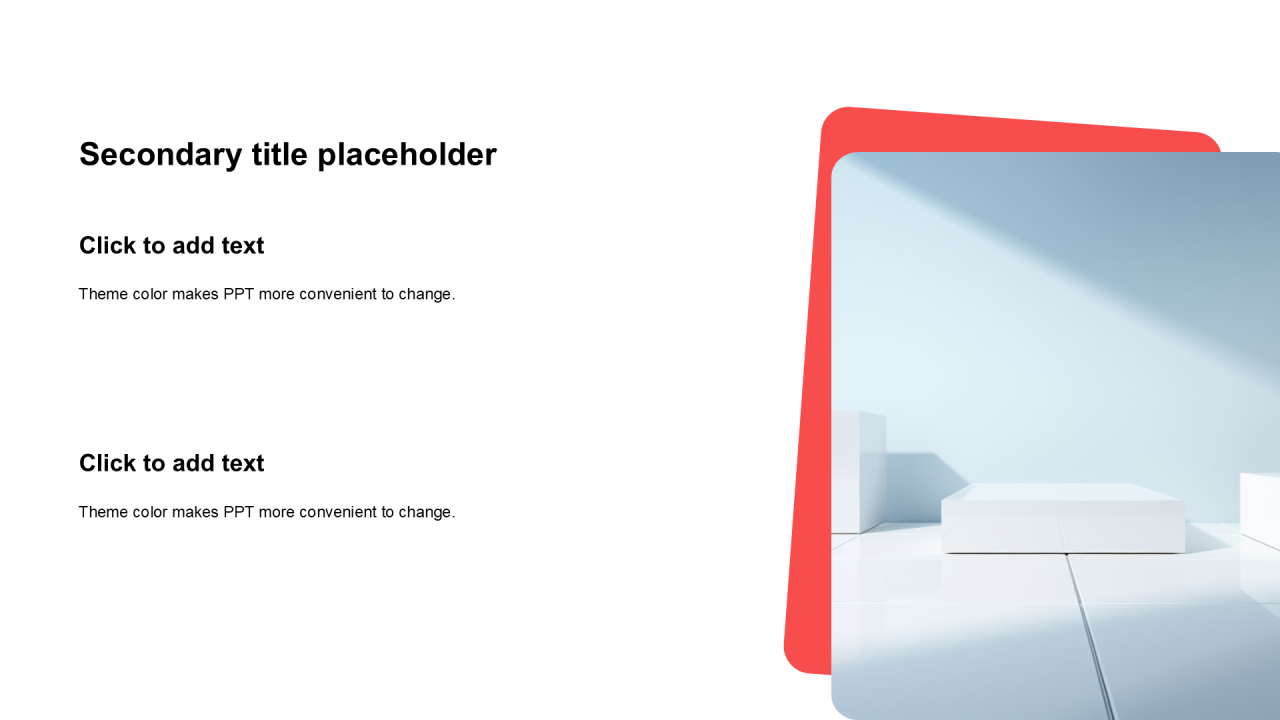 Secondary title placeholder

Click to add text

Theme color makes PPT more convenient to change.

Click to add text

Theme color makes PPT more convenient to change.